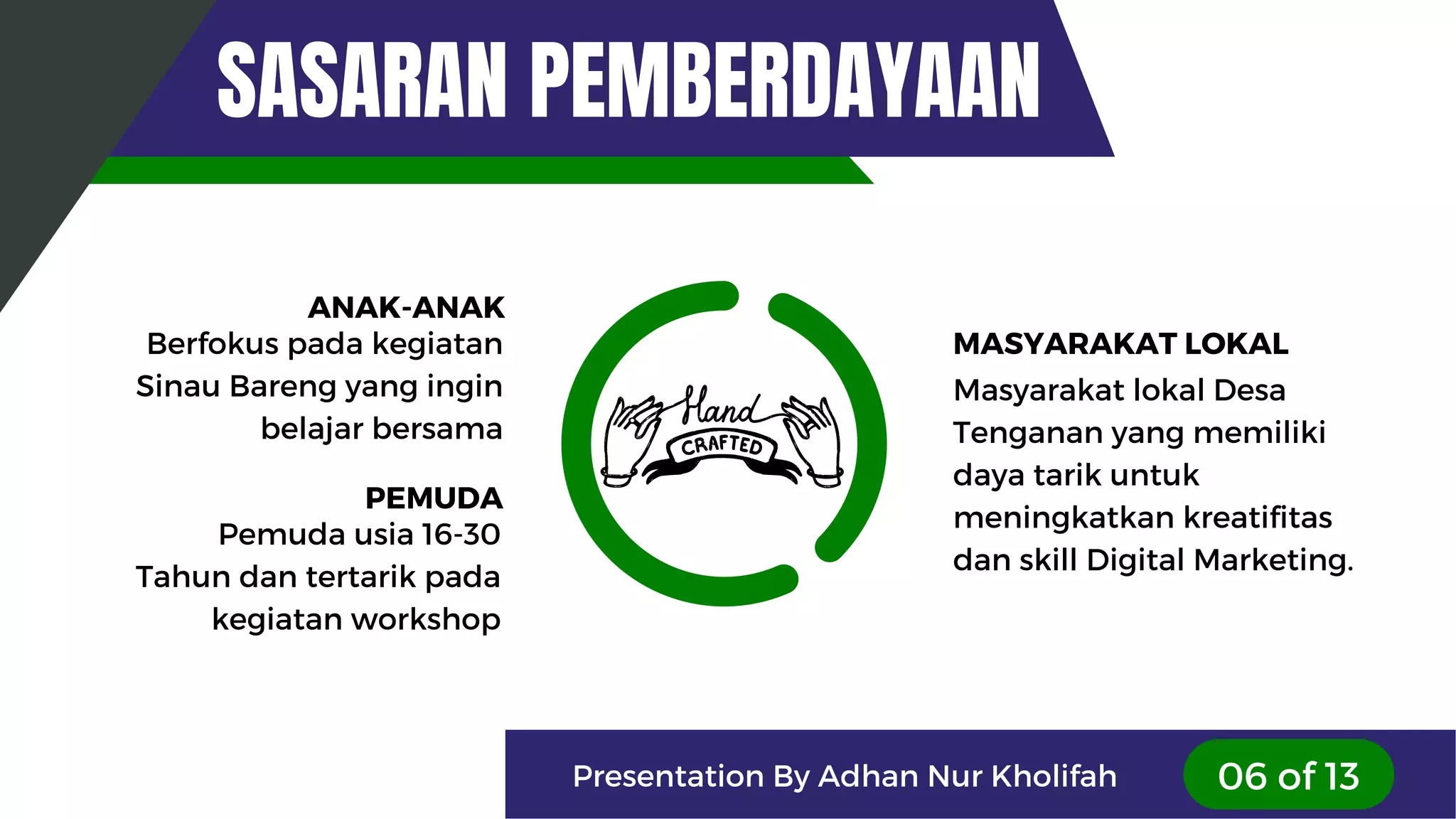 SASARAN PEMBERDAYAAN

ANAK-ANAK
Berfokus pada kegiatan Sinau Bareng yang ingin belajar bersama

PEMUDA
Pemuda usia 16-30 Tahun dan tertarik pada kegiatan workshop

Hand
CRAFTED

MASYARAKAT LOKAL
Masyarakat lokal Desa Tenganan yang memiliki daya tarik untuk meningkatkan kreatifitas dan skill Digital Marketing.

Presentation By Adhan Nur Kholifah

06 of 13